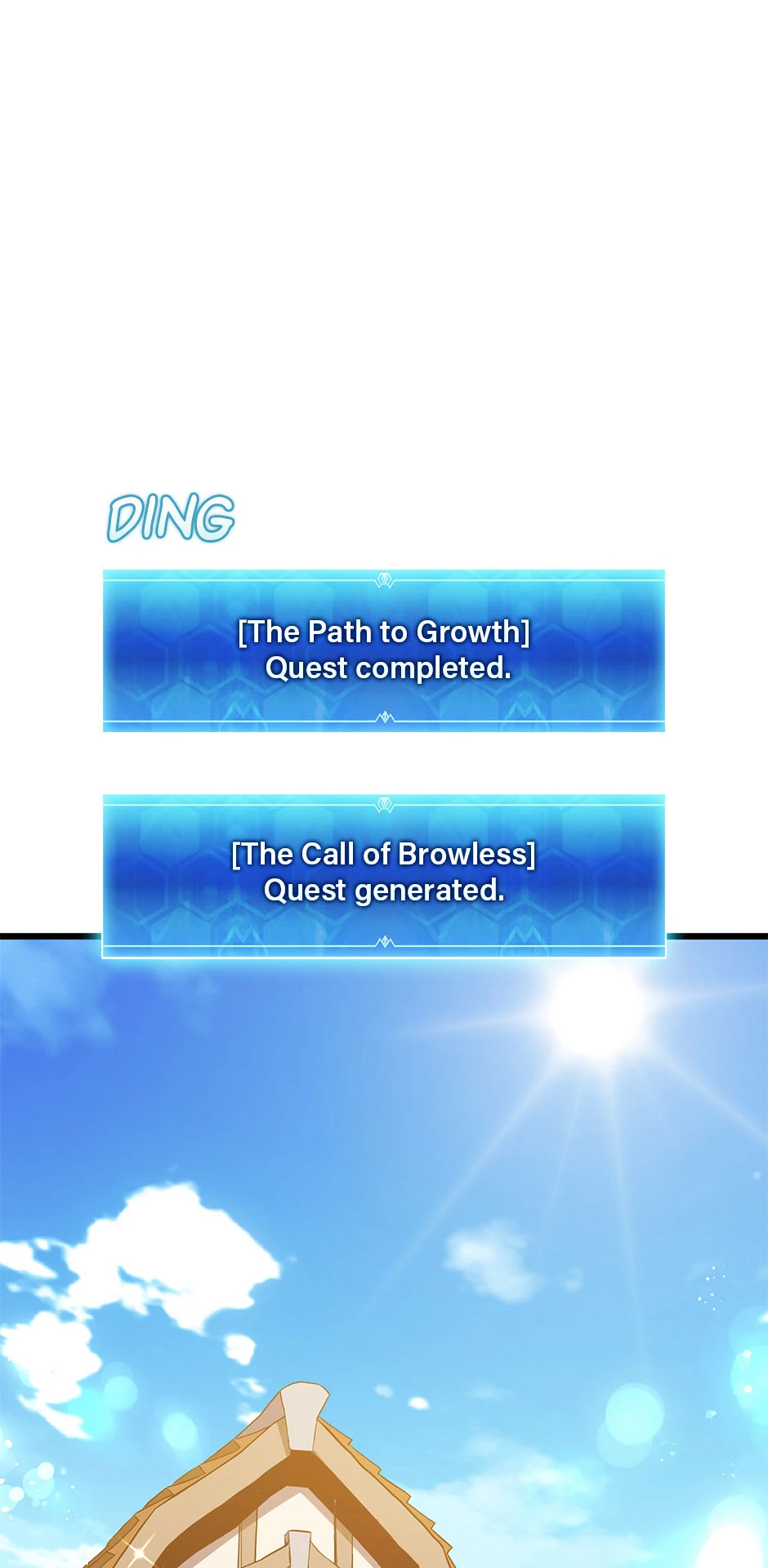 DING

[The Path to Growth]
Quest completed.

[The Call of Browless]
Quest generated.